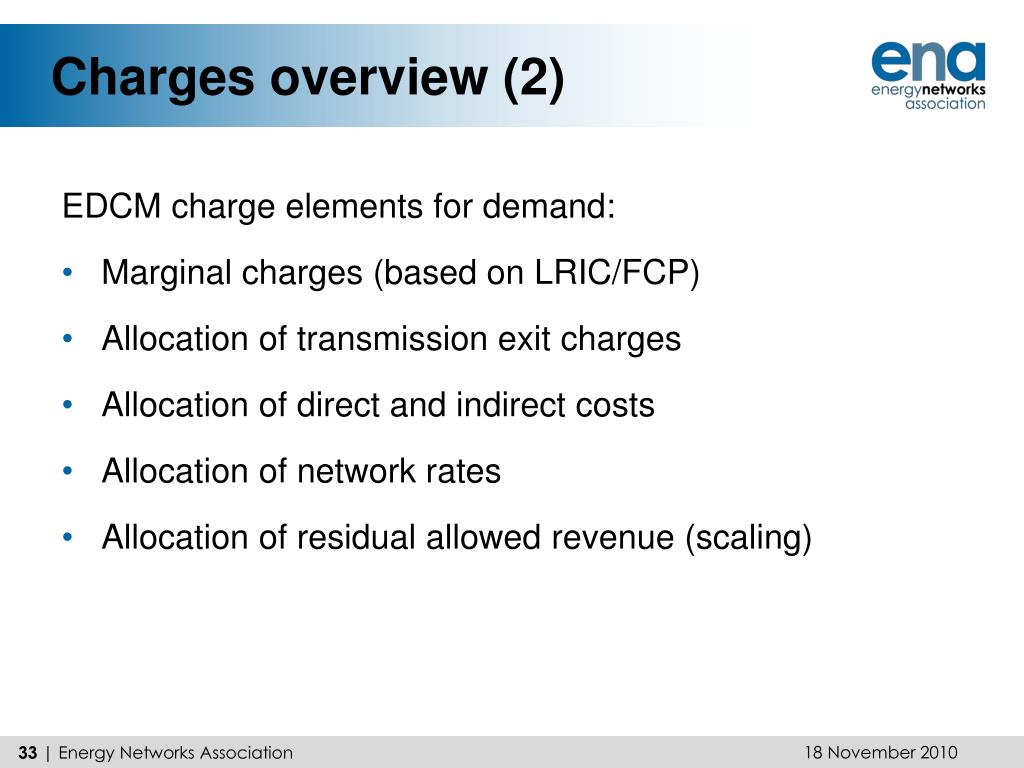 Charges overview (2)

ena
energynetworks
association

EDCM charge elements for demand:

• Marginal charges (based on LRIC/FCP)
• Allocation of transmission exit charges
• Allocation of direct and indirect costs
• Allocation of network rates
• Allocation of residual allowed revenue (scaling)

33 | Energy Networks Association

18 November 2010